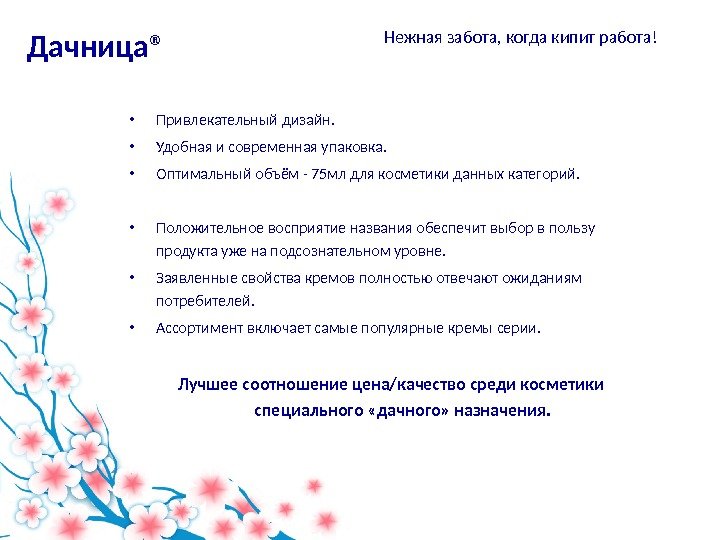 Дачница®

Нежная забота, когда кипит работа!

• Привлекательный дизайн.
• Удобная и современная упаковка.
• Оптимальный объём - 75мл для косметики данных категорий.

• Положительное восприятие названия обеспечит выбор в пользу продукта уже на подсознательном уровне.
• Заявленные свойства кремов полностью отвечают ожиданиям потребителей.
• Ассортимент включает самые популярные кремы серии.

Лучшее соотношение цена/качество среди косметики специального «дачного» назначения.